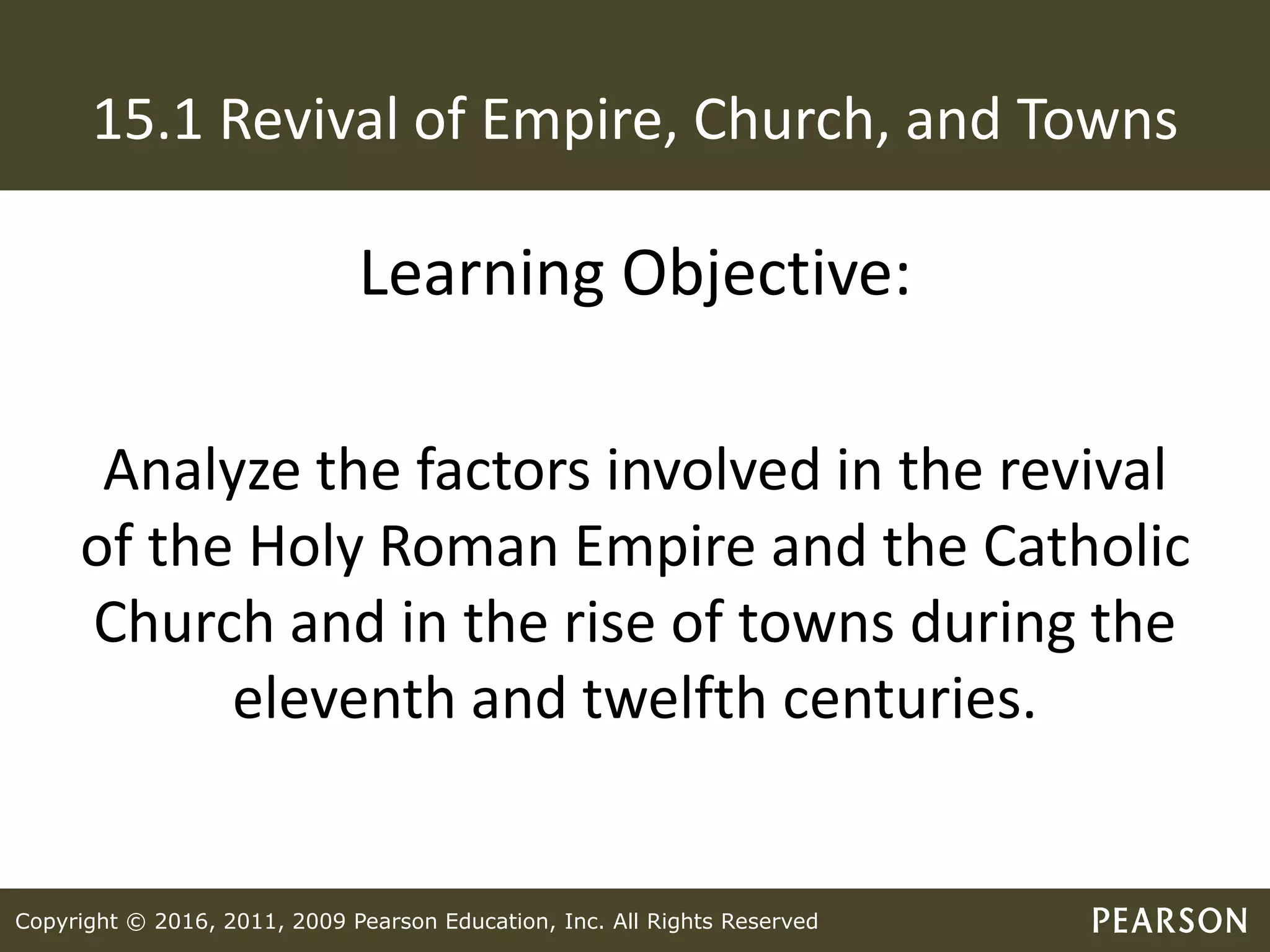 15.1 Revival of Empire, Church, and Towns

Learning Objective:

Analyze the factors involved in the revival of the Holy Roman Empire and the Catholic Church and in the rise of towns during the eleventh and twelfth centuries.

Copyright © 2016, 2011, 2009 Pearson Education, Inc. All Rights Reserved

PEARSON